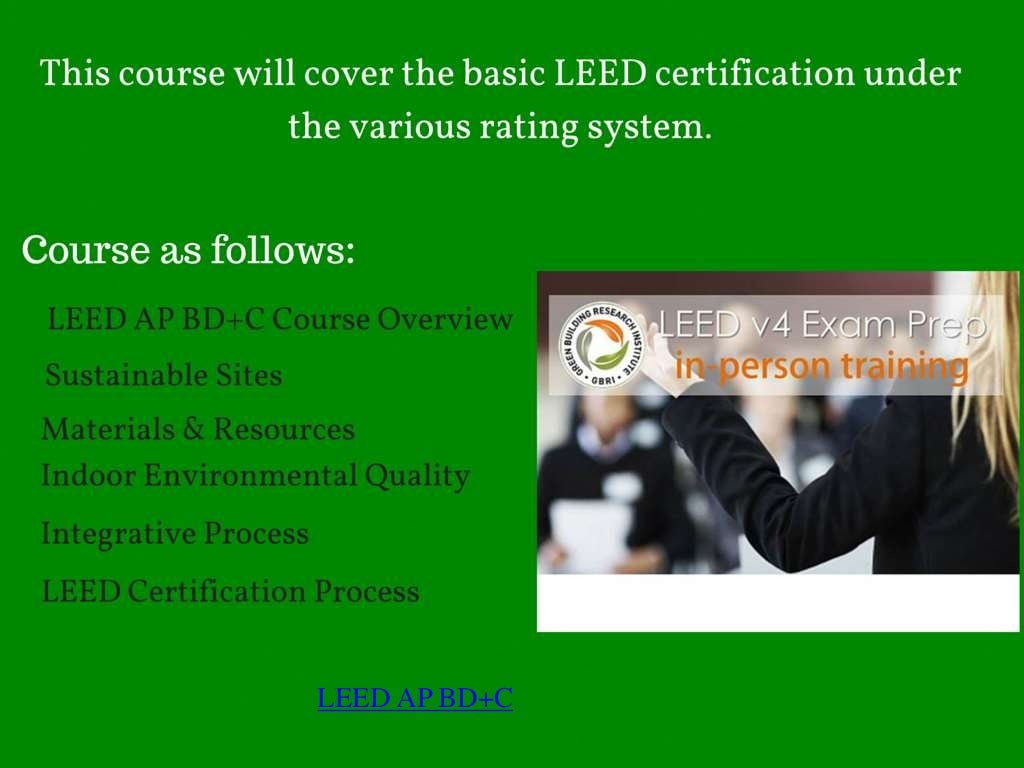 This course will cover the basic LEED certification under the various rating system.

Course as follows:

LEED AP BD+C Course Overview

Sustainable Sites

Materials & Resources
Indoor Environmental Quality

Integrative Process

LEED Certification Process

GREEN BUILDING RESEARCH INSTITUTE
GBRI

LEED v4 Exam Prep
in-person training

LEED AP BD+C